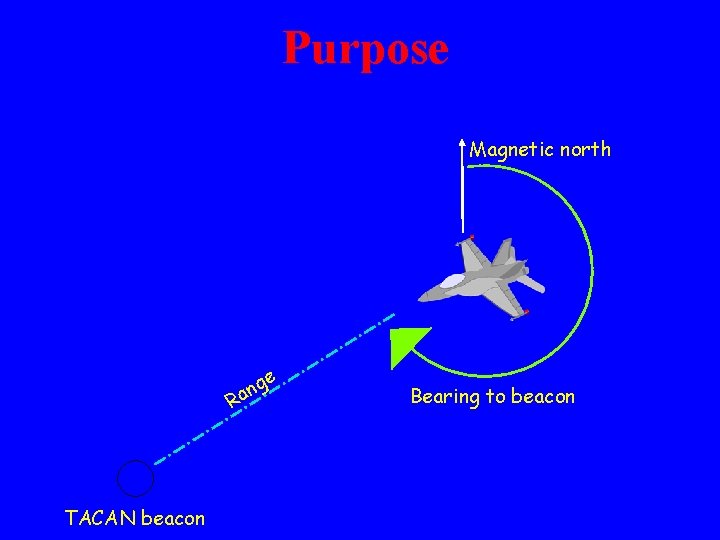 Purpose

Magnetic north

Range

Bearing to beacon

TACAN beacon